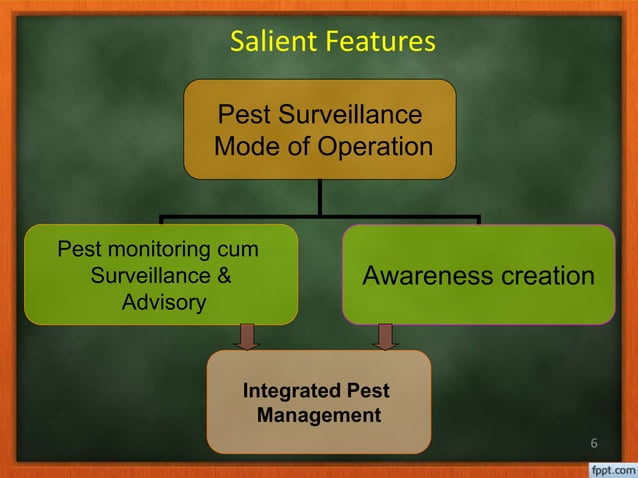 Salient Features

Pest Surveillance Mode of Operation

Pest monitoring cum Surveillance & Advisory

Awareness creation

Integrated Pest Management

6

fppt.com